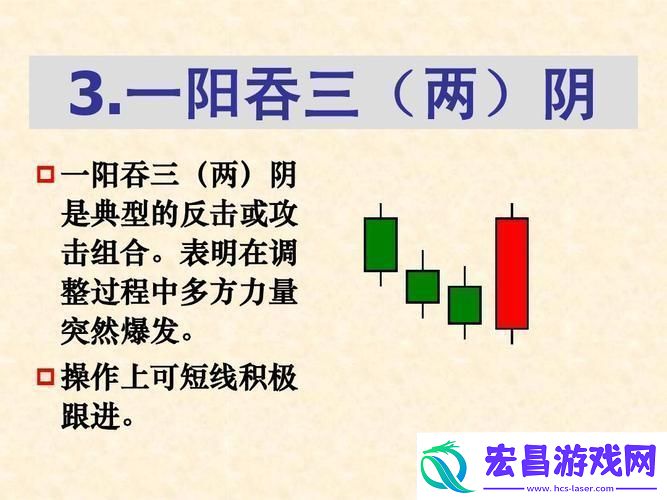 3.一阳吞三（两）阴

一阳吞三（两）阴是典型的反击或攻击组合。表明在调整过程中多方力量突然爆发。

操作上可短线积极跟进。

宏昌游戏网
www.hcs-laser.com